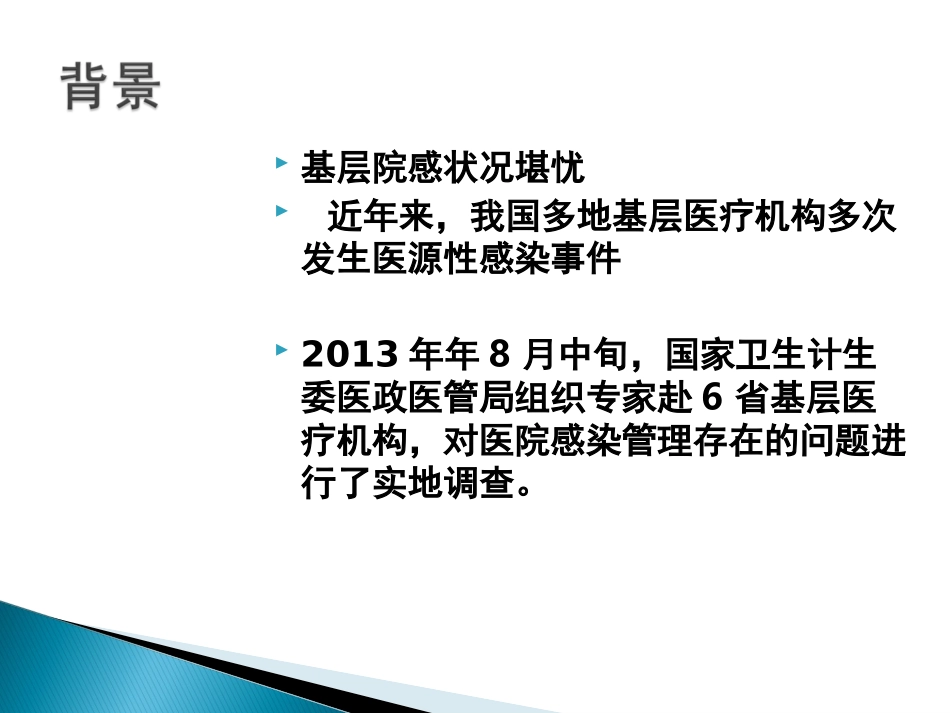 背景

基层院感状况堪忧

近年来，我国多地基层医疗机构多次发生医源性感染事件

2013 年年 8 月中旬，国家卫生计生委医政医管局组织专家赴 6 省基层医疗机构，对医院感染管理存在的问题进行了实地调查。